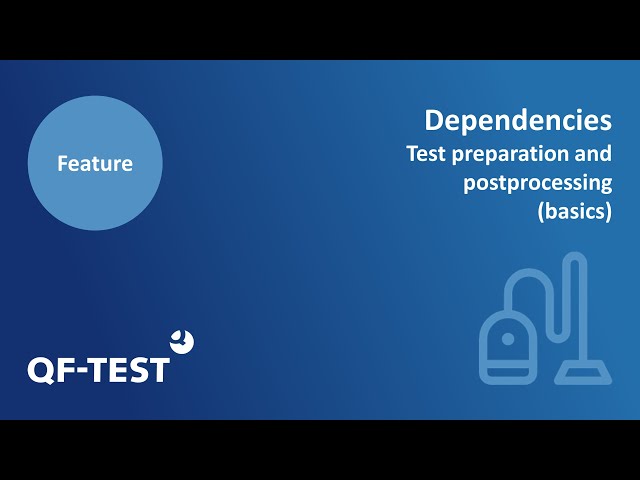 Feature

Dependencies

Test preparation and postprocessing (basics)

QF-TEST